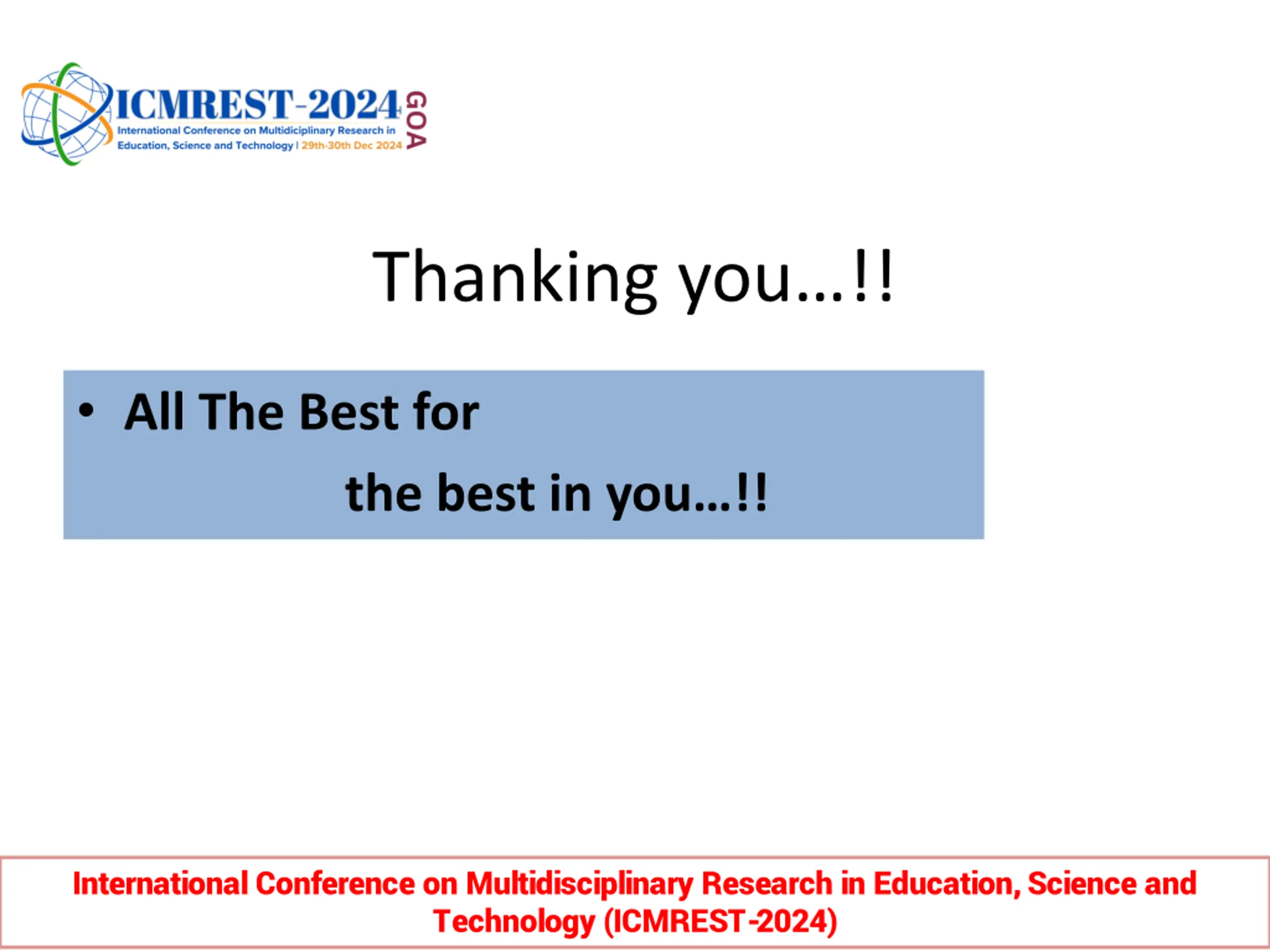 ICMREST-2024 GOA
International Conference on Multidiciplinary Research in Education, Science and Technology | 29th-30th Dec 2024

Thanking you…!!

• All The Best for
the best in you…!!

International Conference on Multidisciplinary Research in Education, Science and Technology (ICMREST-2024)